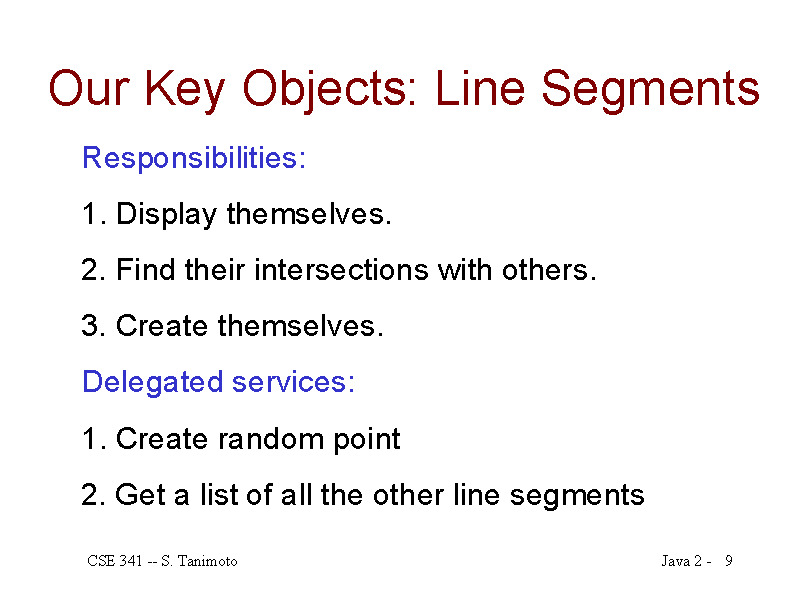 Our Key Objects: Line Segments

Responsibilities:

1. Display themselves.

2. Find their intersections with others.

3. Create themselves.

Delegated services:

1. Create random point

2. Get a list of all the other line segments

CSE 341 -- S. Tanimoto

Java 2 - 9